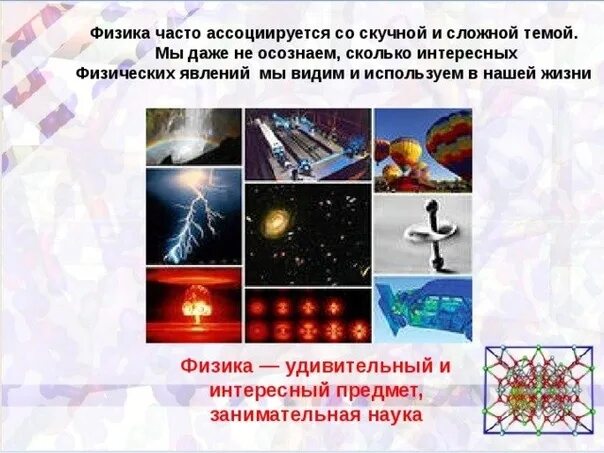 Физика часто ассоциируется со скучной и сложной темой. Мы даже не осознаем, сколько интересных Физических явлений мы видим и используем в нашей жизни

Физика — удивительный и интересный предмет, занимательная наука